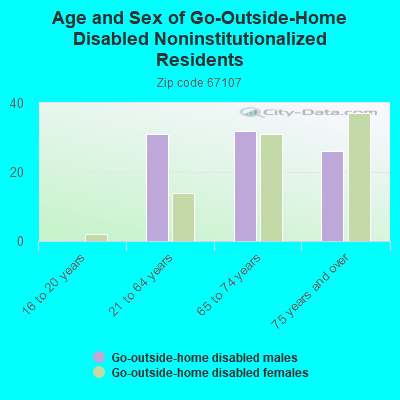 Age and Sex of Go-Outside-Home Disabled Noninstitutionalized Residents

Zip code 67107

City-Data.com

40
20
0

16 to 20 years
21 to 64 years
65 to 74 years
75 years and over

Go-outside-home disabled males
Go-outside-home disabled females